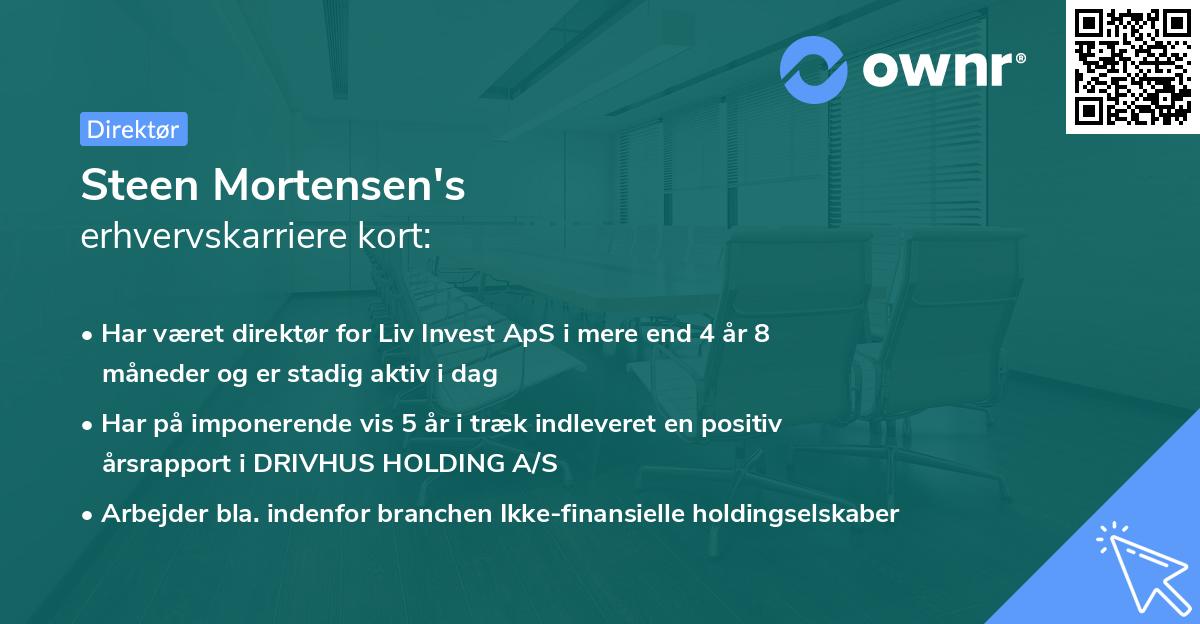 ownr®

Direktør

Steen Mortensen's
erhvervskarriere kort:

• Har været direktør for Liv Invest ApS i mere end 4 år 8 måneder og er stadig aktiv i dag
• Har på imponerende vis 5 år i træk indleveret en positiv årsrapport i DRIVHUS HOLDING A/S
• Arbejder bla. indenfor branchen Ikke-finansielle holdingselskaber